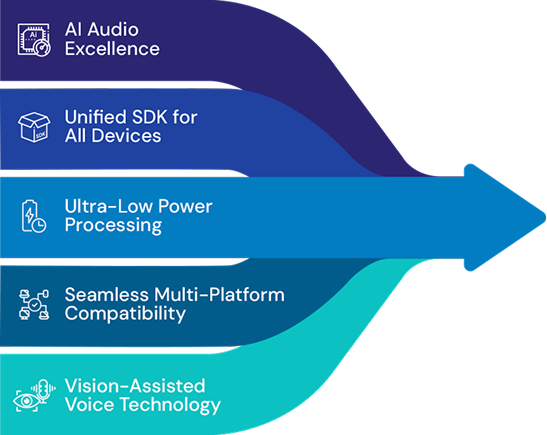 AI
AI Audio Excellence

SDK
Unified SDK for All Devices

Ultra-Low Power Processing

Seamless Multi-Platform Compatibility

Vision-Assisted Voice Technology